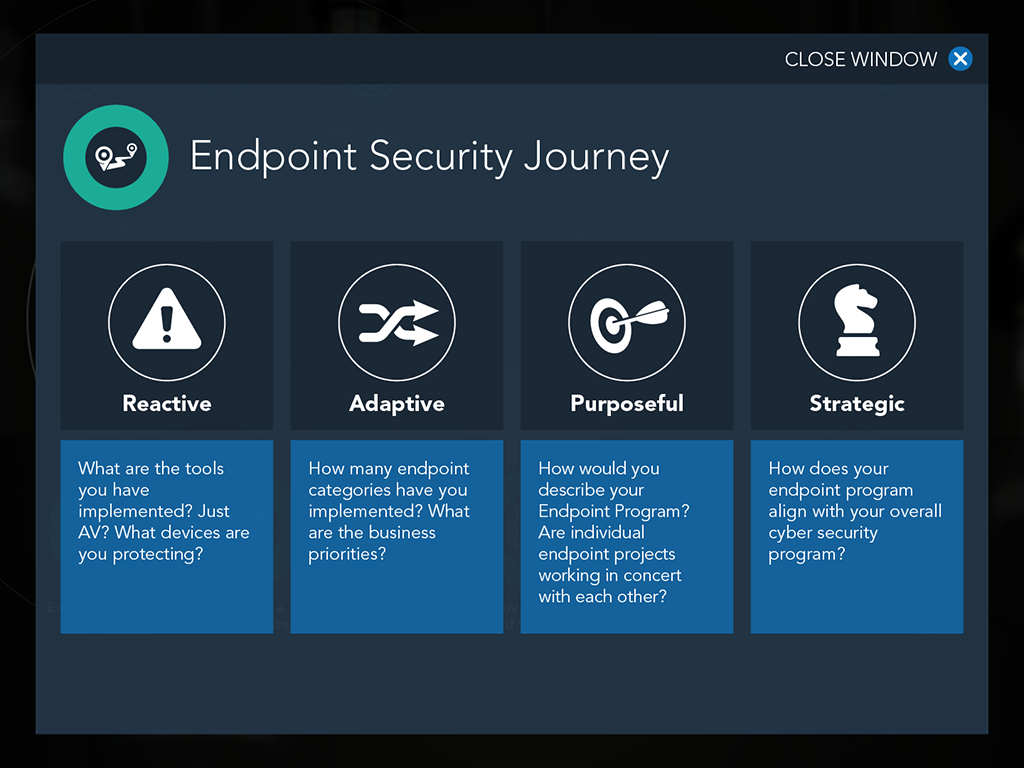 CLOSE WINDOW

Endpoint Security Journey

Reactive

What are the tools you have implemented? Just AV? What devices are you protecting?

Adaptive

How many endpoint categories have you implemented? What are the business priorities?

Purposeful

How would you describe your Endpoint Program? Are individual endpoint projects working in concert with each other?

Strategic

How does your endpoint program align with your overall cyber security program?